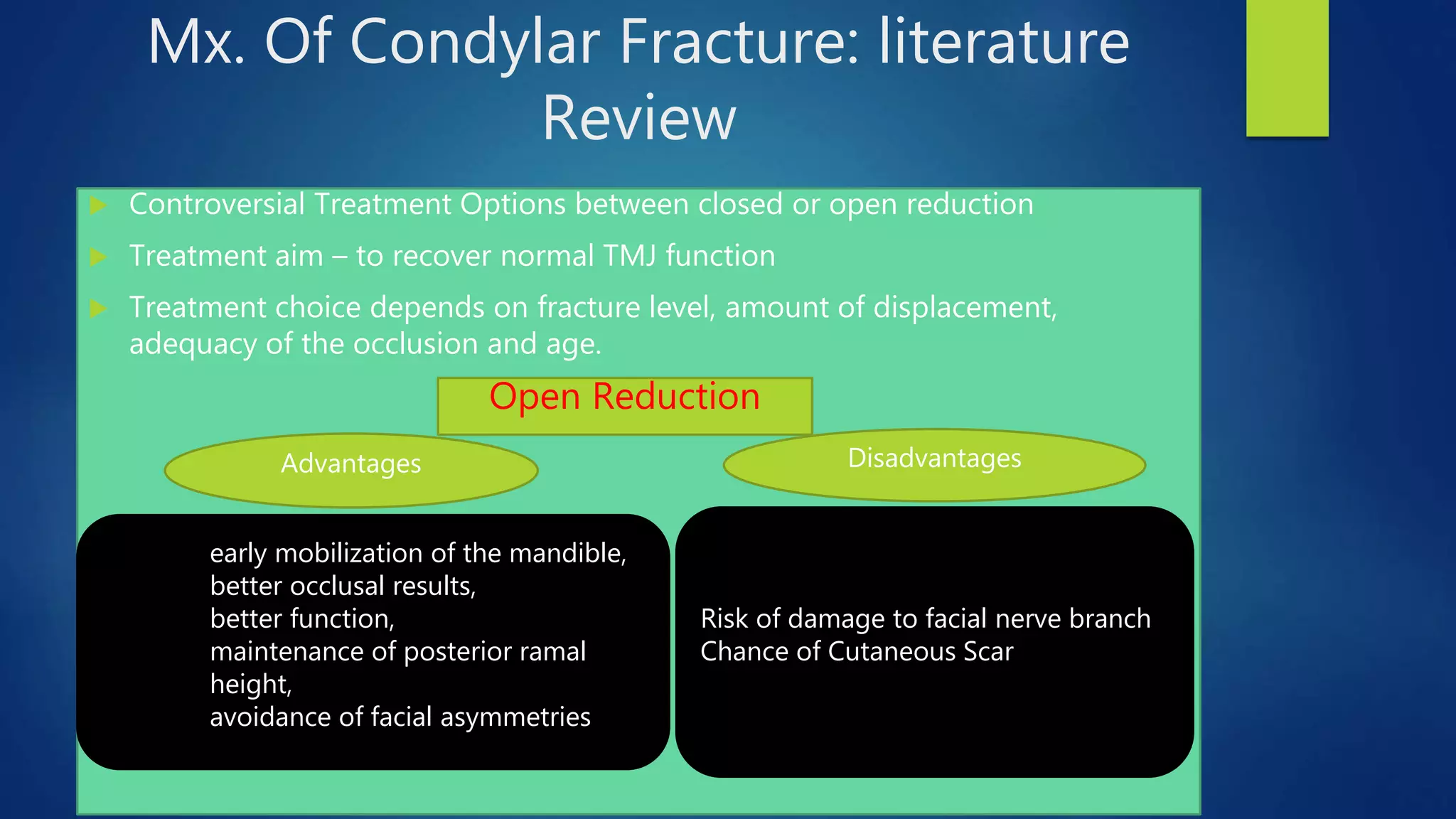 Mx. Of Condylar Fracture: literature Review

Controversial Treatment Options between closed or open reduction

Treatment aim – to recover normal TMJ function

Treatment choice depends on fracture level, amount of displacement, adequacy of the occlusion and age.

Open Reduction

Advantages

Disadvantages

early mobilization of the mandible,
better occlusal results,
better function,
maintenance of posterior ramal height,
avoidance of facial asymmetries

Risk of damage to facial nerve branch
Chance of Cutaneous Scar